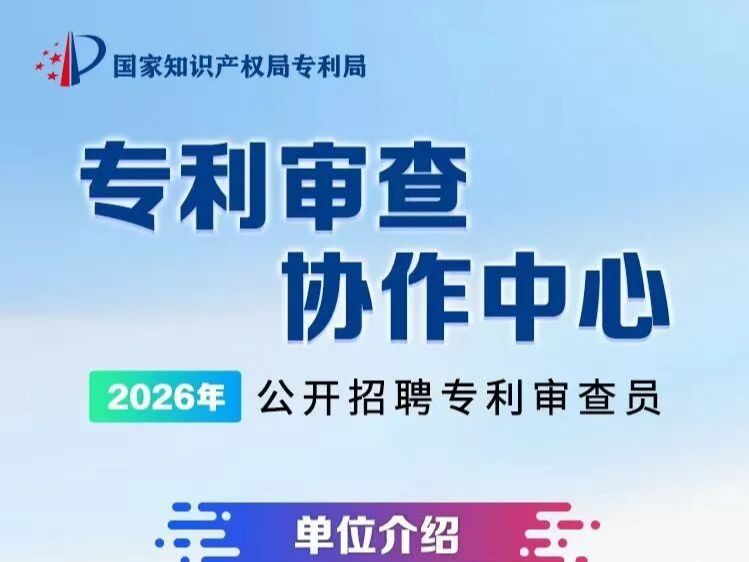 国家知识产权局专利局

专利审查
协作中心

2026年 公开招聘专利审查员

单位介绍